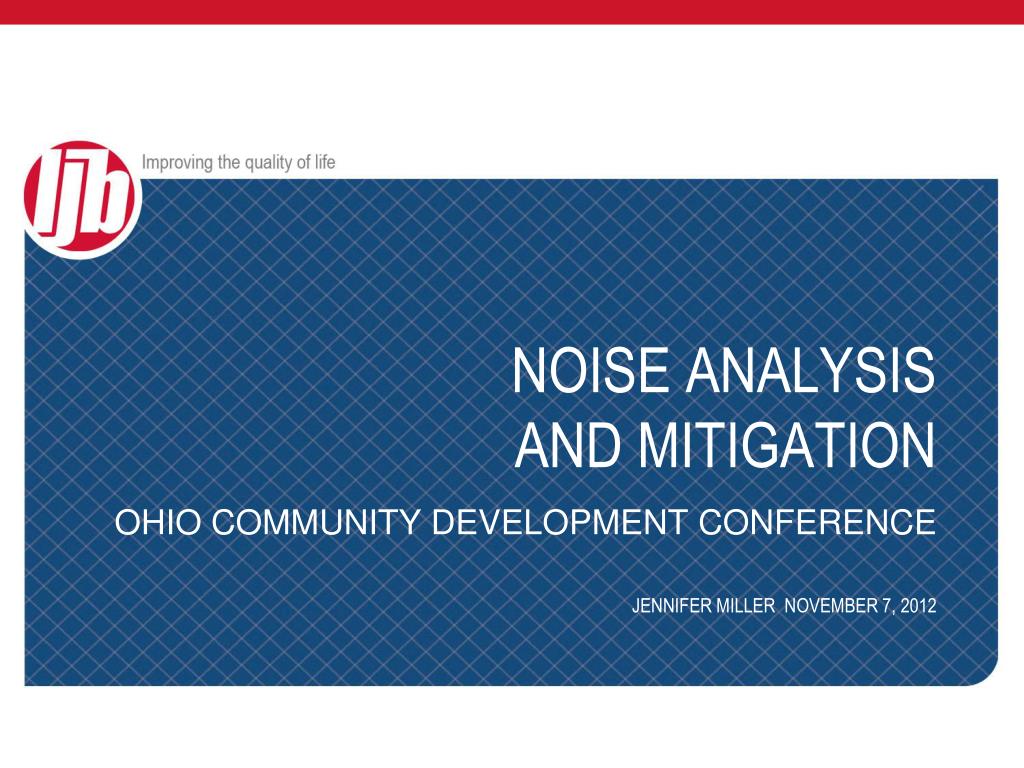 ljb

Improving the quality of life

NOISE ANALYSIS AND MITIGATION

OHIO COMMUNITY DEVELOPMENT CONFERENCE

JENNIFER MILLER NOVEMBER 7, 2012